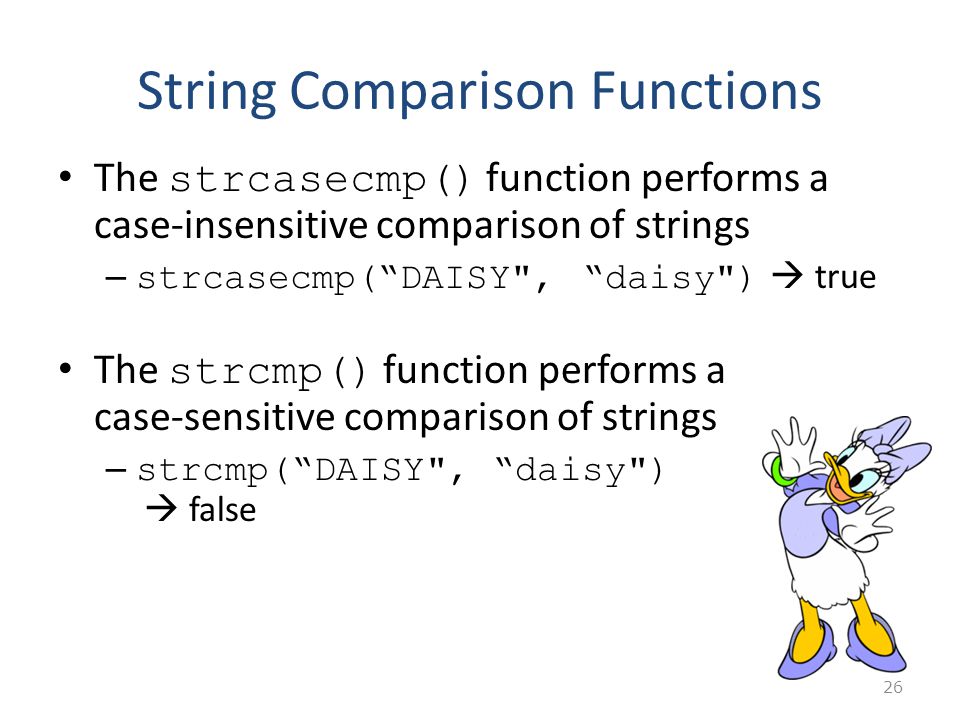 String Comparison Functions

• The strcasecmp() function performs a case-insensitive comparison of strings
– strcasecmp(“DAISY", “daisy") → true

• The strcmp() function performs a case-sensitive comparison of strings
– strcmp(“DAISY", “daisy") → false

26